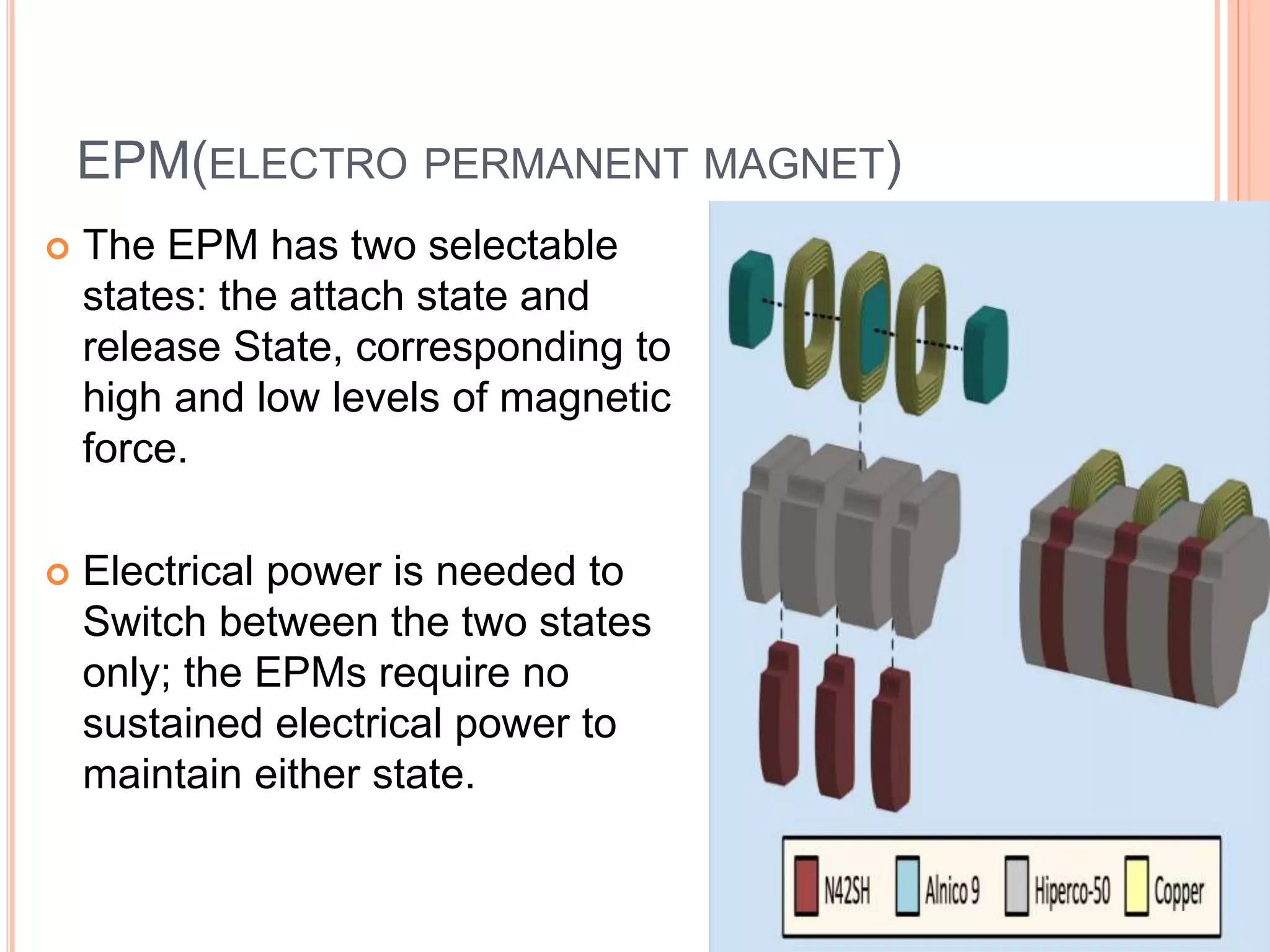 EPM(ELECTRO PERMANENT MAGNET)

The EPM has two selectable states: the attach state and release State, corresponding to high and low levels of magnetic force.

Electrical power is needed to Switch between the two states only; the EPMs require no sustained electrical power to maintain either state.

N42SH Alnico 9 Hiperco-50 Copper